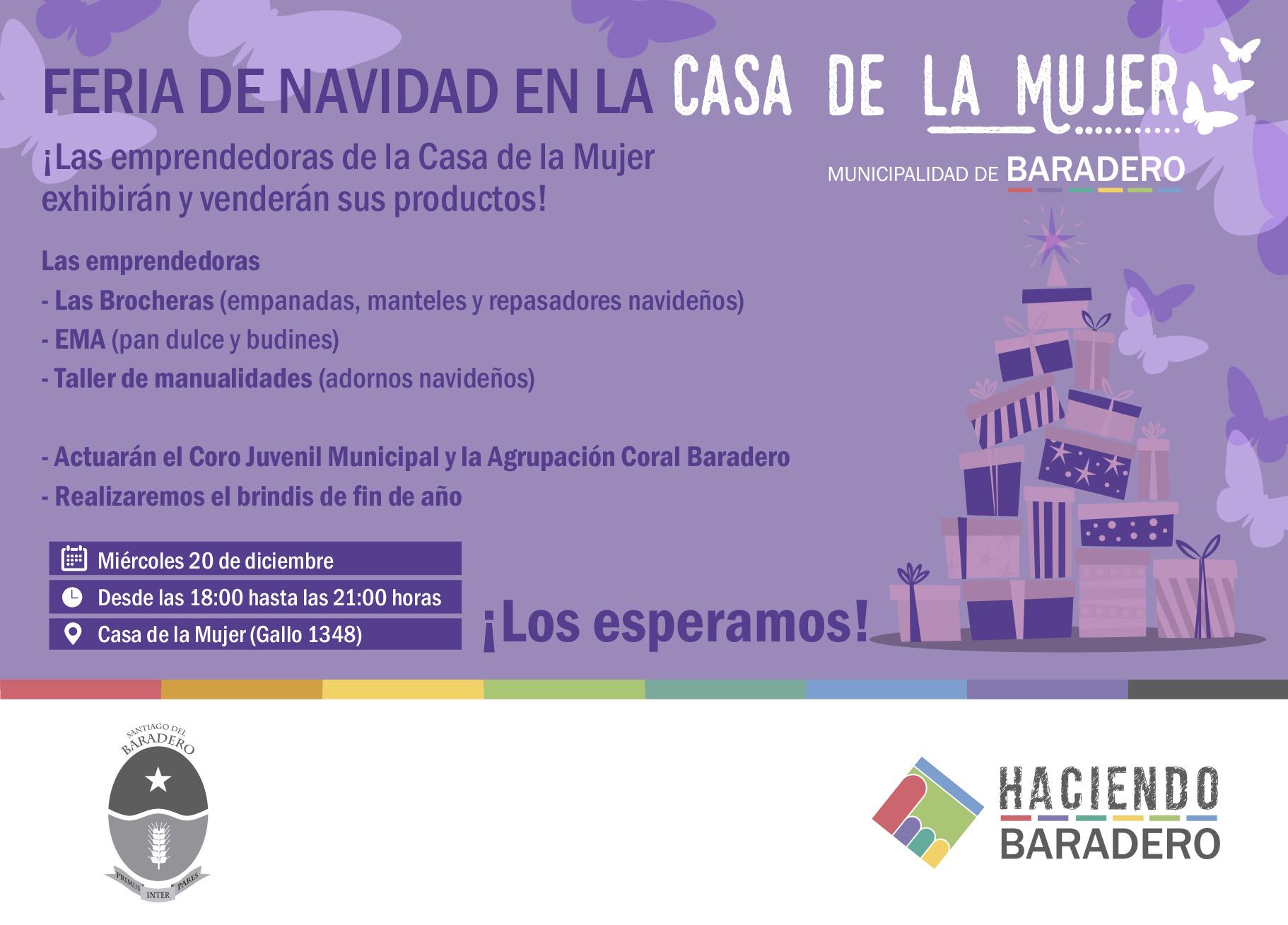 FERIA DE NAVIDAD EN LA CASA DE LA MUJER

MUNICIPALIDAD DE BARADERO

¡Las emprendedoras de la Casa de la Mujer exhibirán y venderán sus productos!

Las emprendedoras
- Las Brocheras (empanadas, manteles y repasadores navideños)
- EMA (pan dulce y budines)
- Taller de manualidades (adornos navideños)

- Actuarán el Coro Juvenil Municipal y la Agrupación Coral Baradero
- Realizaremos el brindis de fin de año

Miércoles 20 de diciembre
Desde las 18:00 hasta las 21:00 horas
Casa de la Mujer (Gallo 1348)

¡Los esperamos!

SANTIAGO DEL BARADERO
PRIMUS INTER PARES

HACIENDO BARADERO